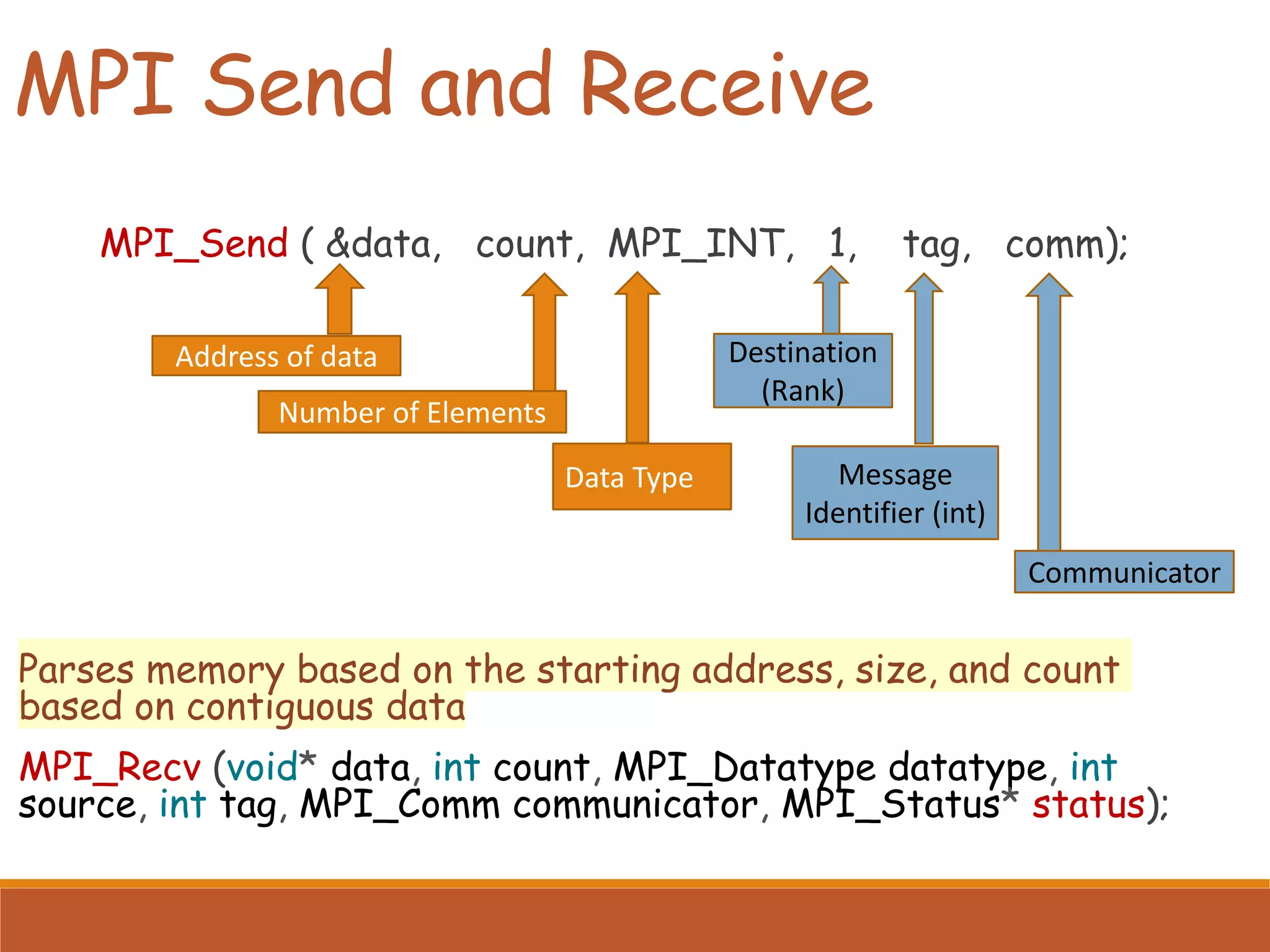 MPI Send and Receive

MPI_Send ( &data, count, MPI_INT, 1, tag, comm);

Address of data

Number of Elements

Data Type

Destination (Rank)

Message Identifier (int)

Communicator

Parses memory based on the starting address, size, and count based on contiguous data

MPI_Recv (void* data, int count, MPI_Datatype datatype, int source, int tag, MPI_Comm communicator, MPI_Status* status);